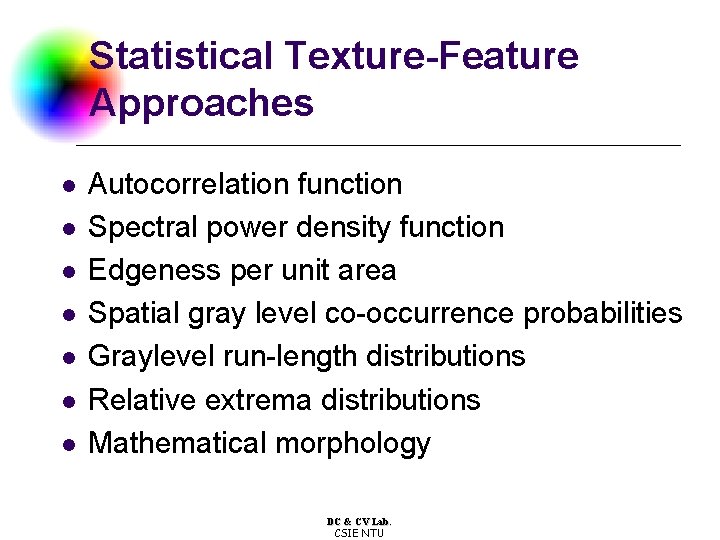 Statistical Texture-Feature Approaches

- Autocorrelation function
- Spectral power density function
- Edgeness per unit area
- Spatial gray level co-occurrence probabilities
- Graylevel run-length distributions
- Relative extrema distributions
- Mathematical morphology

DC & CV Lab.
CSIE NTU